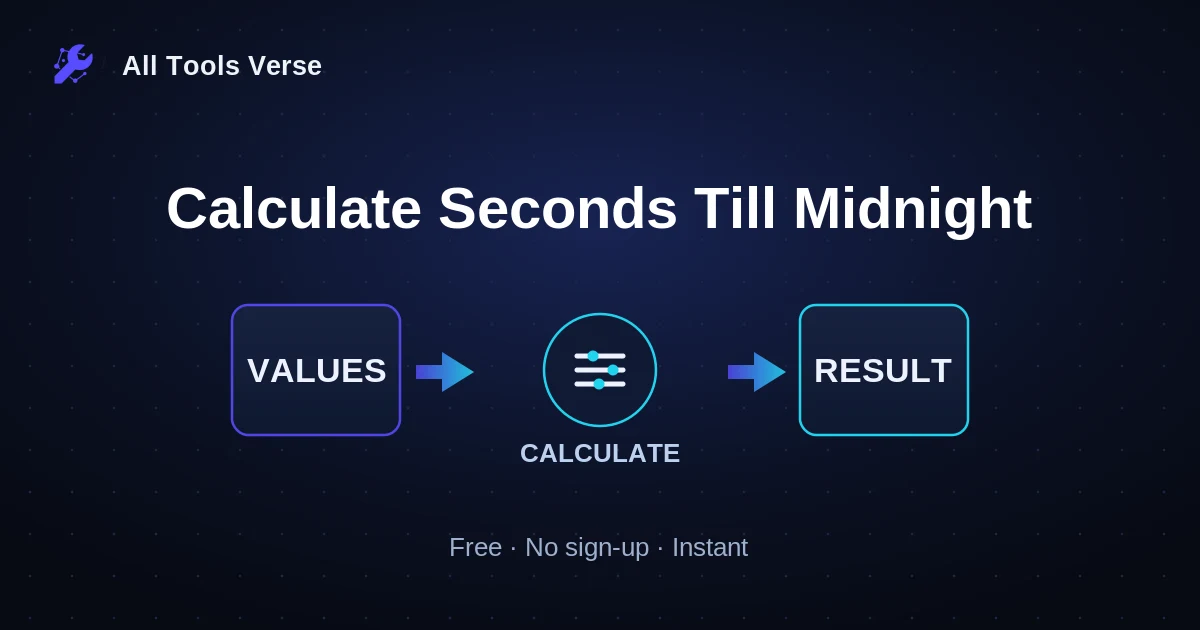 All Tools Verse

Calculate Seconds Till Midnight

VALUES

CALCULATE

RESULT

Free · No sign-up · Instant